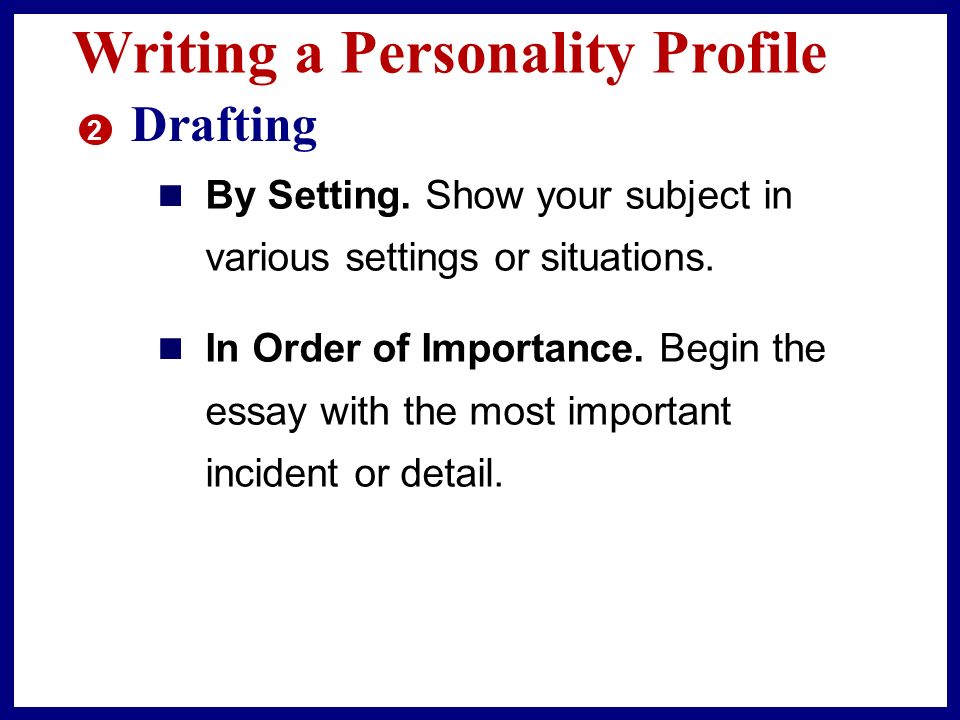 Writing a Personality Profile

2 Drafting

By Setting. Show your subject in various settings or situations.

In Order of Importance. Begin the essay with the most important incident or detail.